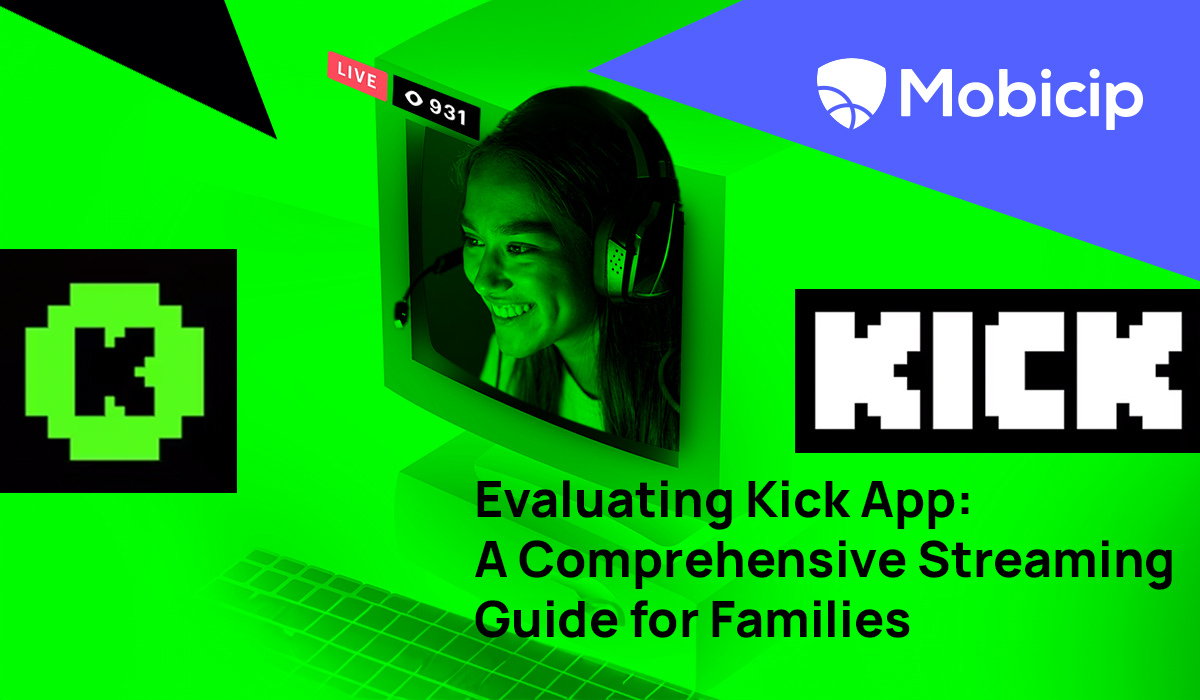 LIVE
931

Mobicip

K

KICK

Evaluating Kick App:
A Comprehensive Streaming Guide for Families